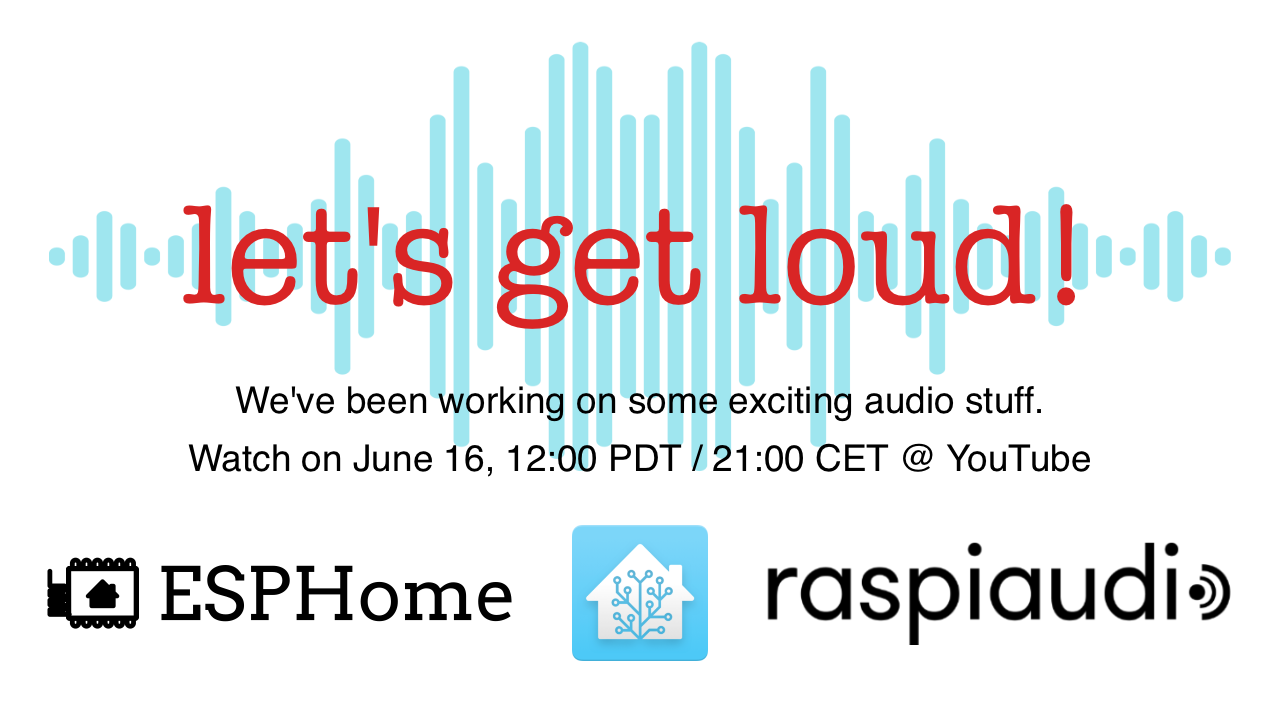 let's get loud!

We've been working on some exciting audio stuff.

Watch on June 16, 12:00 PDT / 21:00 CET @ YouTube

ESPHome

raspiaudio